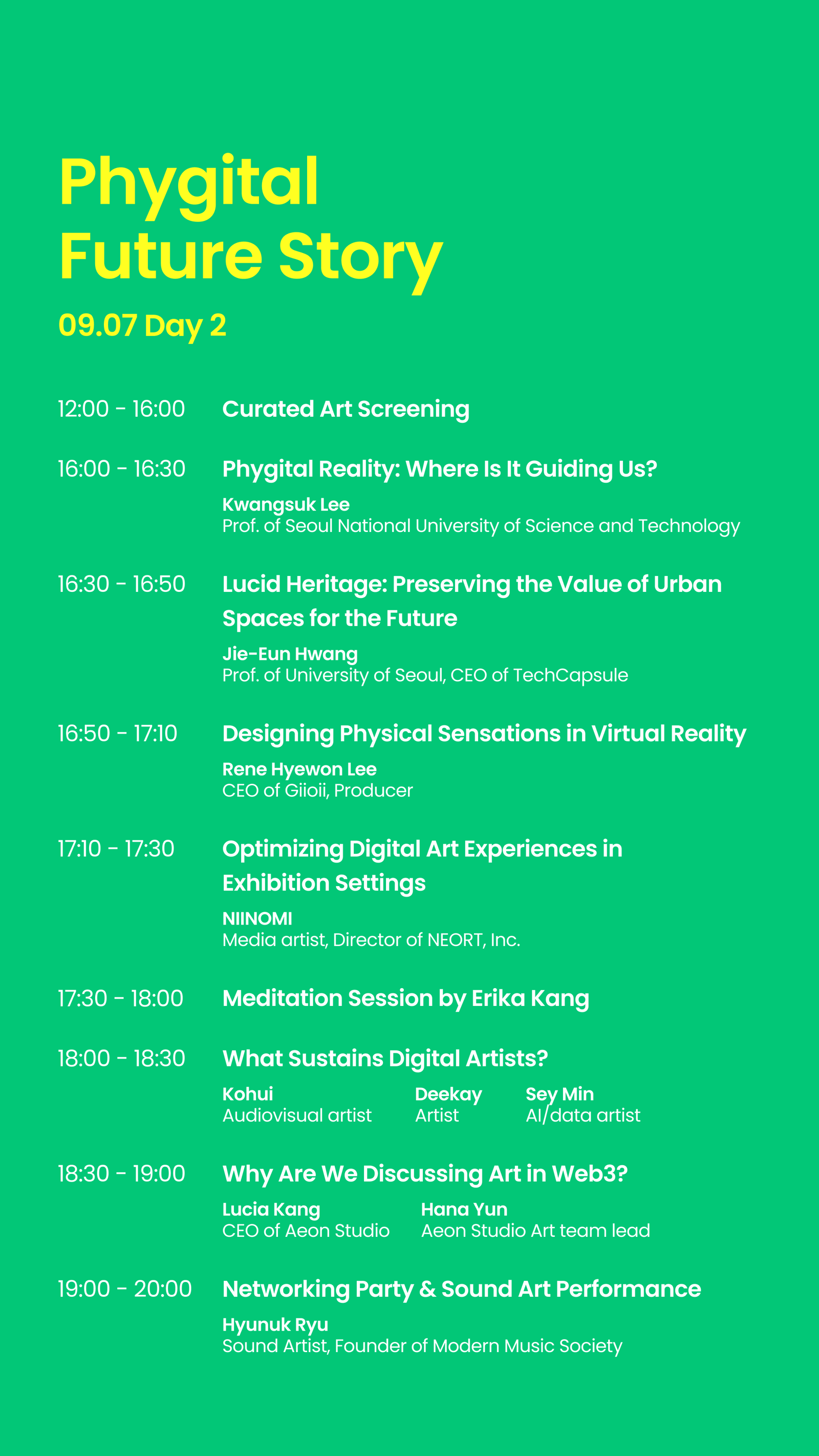 Phygital
Future Story

09.07 Day 2

12:00 - 16:00 Curated Art Screening

16:00 - 16:30 Phygital Reality: Where Is It Guiding Us?
Kwangsuk Lee
Prof. of Seoul National University of Science and Technology

16:30 - 16:50 Lucid Heritage: Preserving the Value of Urban Spaces for the Future
Jie-Eun Hwang
Prof. of University of Seoul, CEO of TechCapsule

16:50 - 17:10 Designing Physical Sensations in Virtual Reality
Rene Hyewon Lee
CEO of Giioii, Producer

17:10 - 17:30 Optimizing Digital Art Experiences in Exhibition Settings
NIINOMI
Media artist, Director of NEORT, Inc.

17:30 - 18:00 Meditation Session by Erika Kang

18:00 - 18:30 What Sustains Digital Artists?
Kohui
Audiovisual artist
Deekay
Artist
Sey Min
AI/data artist

18:30 - 19:00 Why Are We Discussing Art in Web3?
Lucia Kang
CEO of Aeon Studio
Hana Yun
Aeon Studio Art team lead

19:00 - 20:00 Networking Party & Sound Art Performance
Hyunuk Ryu
Sound Artist, Founder of Modern Music Society